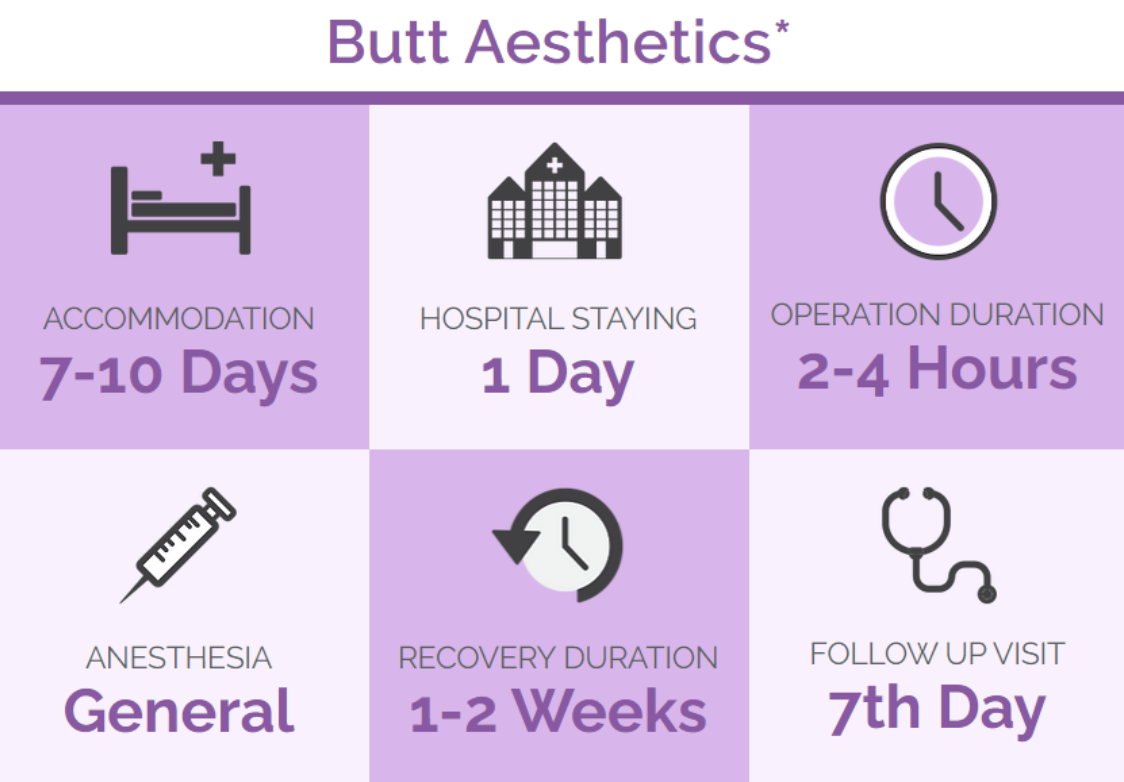 Butt Aesthetics*

ACCOMMODATION
7-10 Days

HOSPITAL STAYING
1 Day

OPERATION DURATION
2-4 Hours

ANESTHESIA
General

RECOVERY DURATION
1-2 Weeks

FOLLOW UP VISIT
7th Day